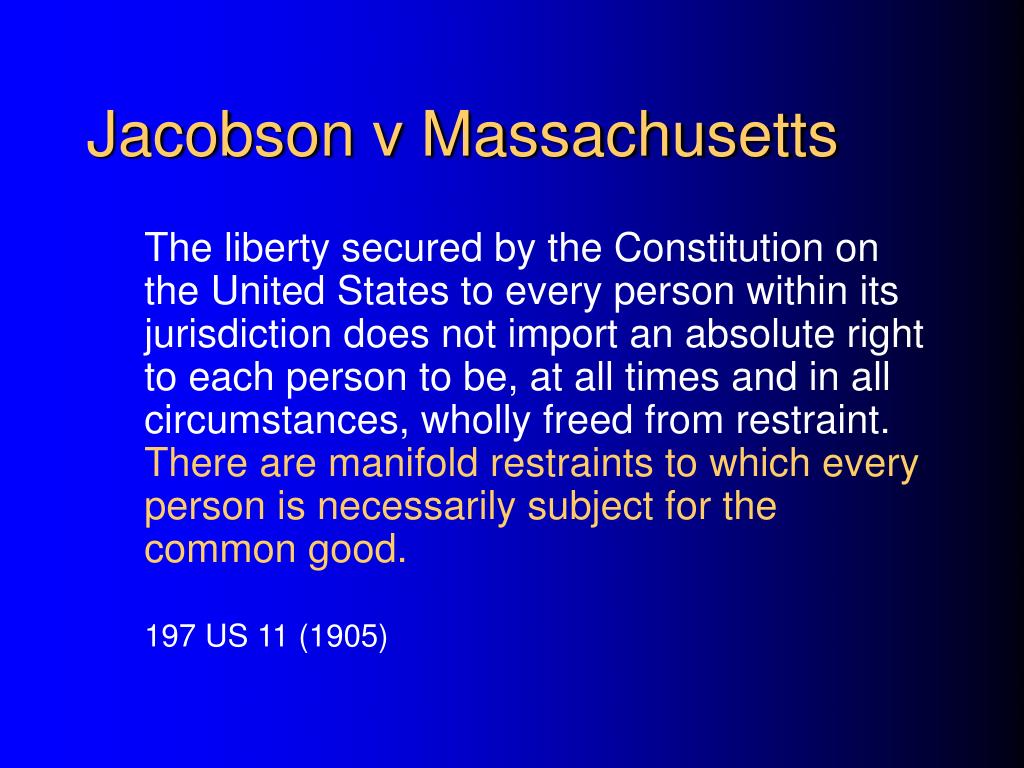 Jacobson v Massachusetts

The liberty secured by the Constitution on the United States to every person within its jurisdiction does not import an absolute right to each person to be, at all times and in all circumstances, wholly freed from restraint. There are manifold restraints to which every person is necessarily subject for the common good.

197 US 11 (1905)